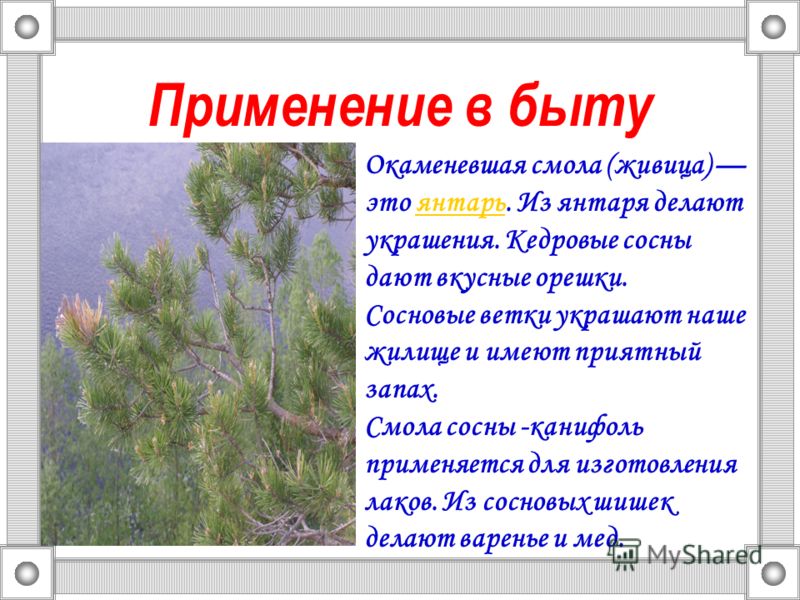 Применение в быту

Окаменевшая смола (живица)— это янтарь. Из янтаря делают украшения. Кедровые сосны дают вкусные орешки. Сосновые ветки украшают наше жилище и имеют приятный запах.
Смола сосны -канифоль применяется для изготовления лаков. Из сосновых шишек делают варенье и мед.

MyShared